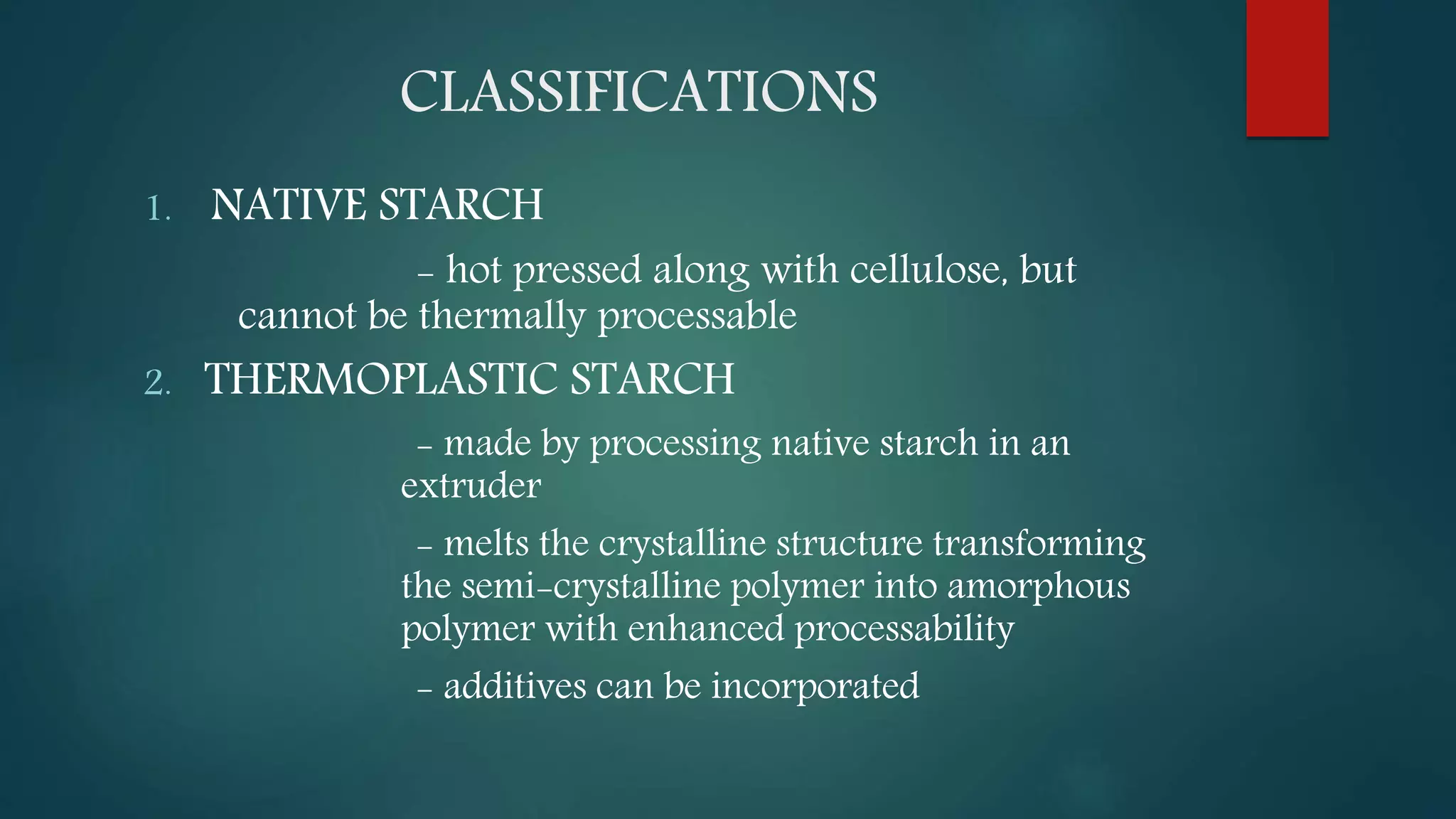 CLASSIFICATIONS

1. NATIVE STARCH

– hot pressed along with cellulose, but cannot be thermally processable

2. THERMOPLASTIC STARCH

– made by processing native starch in an extruder

– melts the crystalline structure transforming the semi-crystalline polymer into amorphous polymer with enhanced processability

– additives can be incorporated